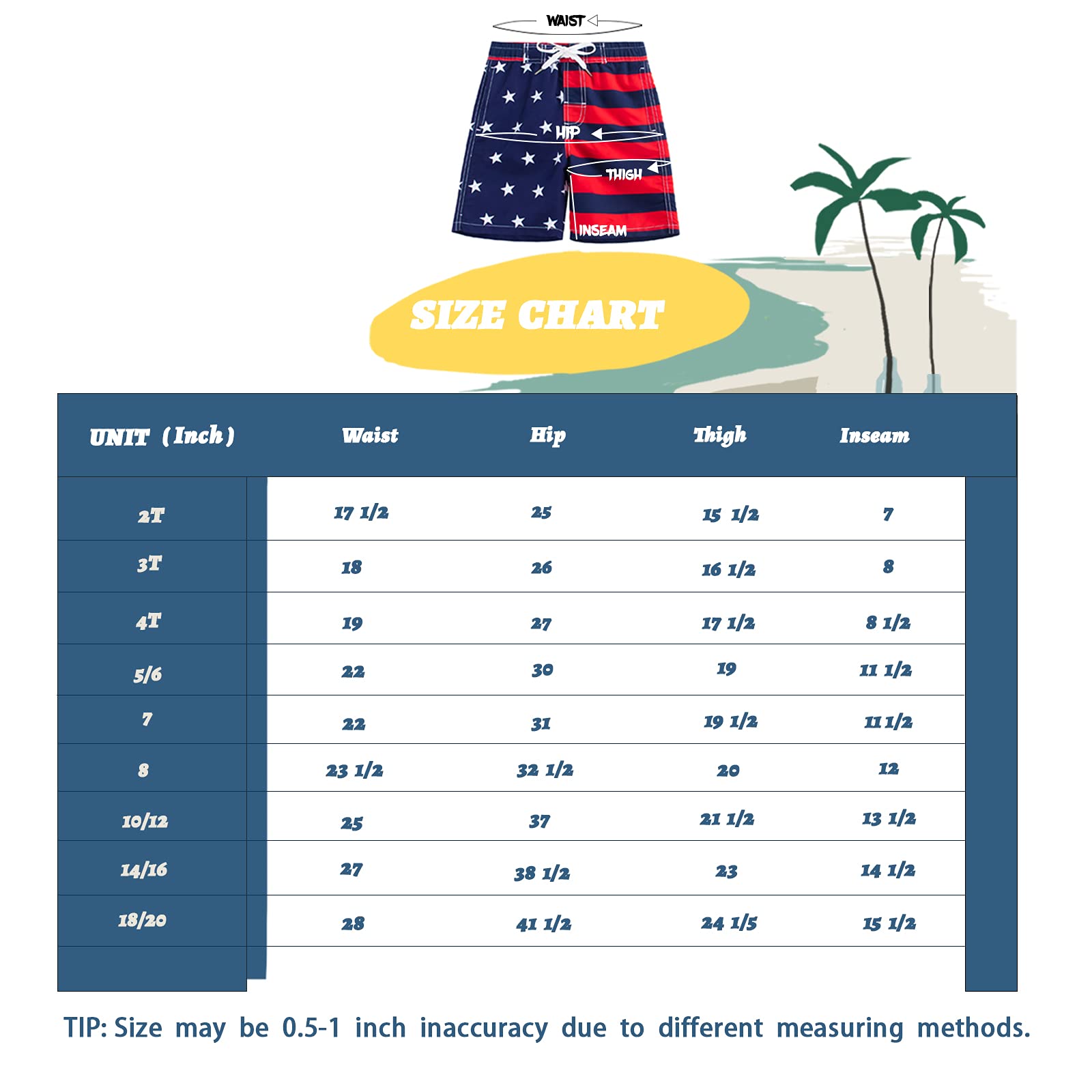 WAIST

HIP

THIGH

INSEAM

SIZE CHART

| UNIT (Inch) | Waist | Hip | Thigh | Inseam |
|---|---|---|---|---|
| 2T | 17 1/2 | 25 | 15 1/2 | 7 |
| 3T | 18 | 26 | 16 1/2 | 8 |
| 4T | 19 | 27 | 17 1/2 | 8 1/2 |
| 5/6 | 22 | 30 | 19 | 11 1/2 |
| 7 | 22 | 31 | 19 1/2 | 11 1/2 |
| 8 | 23 1/2 | 32 1/2 | 20 | 12 |
| 10/12 | 25 | 37 | 21 1/2 | 13 1/2 |
| 14/16 | 27 | 38 1/2 | 23 | 14 1/2 |
| 18/20 | 28 | 41 1/2 | 24 1/5 | 15 1/2 |

TIP: Size may be 0.5-1 inch inaccuracy due to different measuring methods.